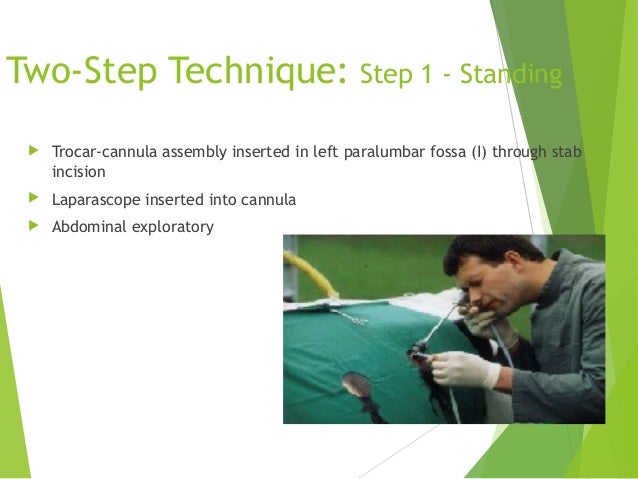 Two-Step Technique: Step 1 - Standing

Trocar-cannula assembly inserted in left paralumbar fossa (I) through stab incision

Laparascope inserted into cannula

Abdominal exploratory